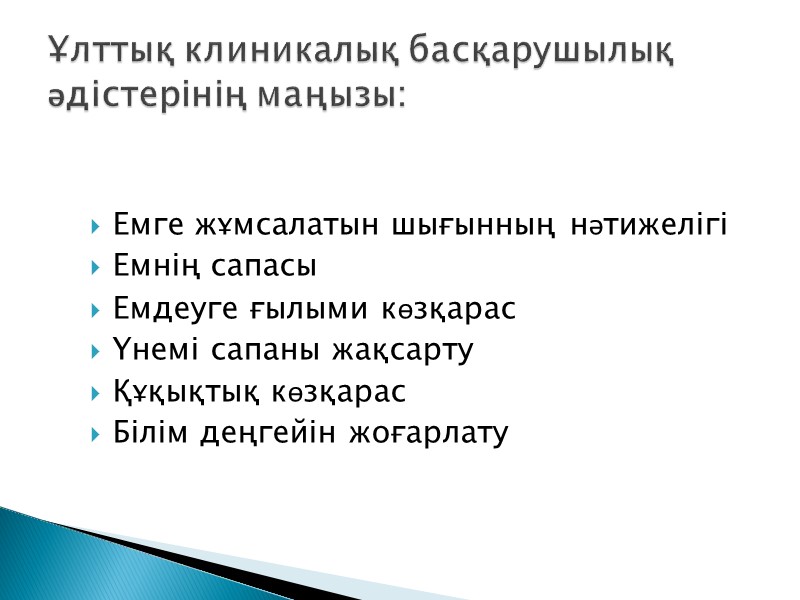 Ұлттық клиникалық басқарушылық әдістерінің маңызы:

Емге жұмсалатын шығынның нәтижелігі
Емнің сапасы
Емдеуге ғылыми көзқарас
Үнемі сапаны жақсарту
Құқықтық көзқарас
Білім деңгейін жоғарлату